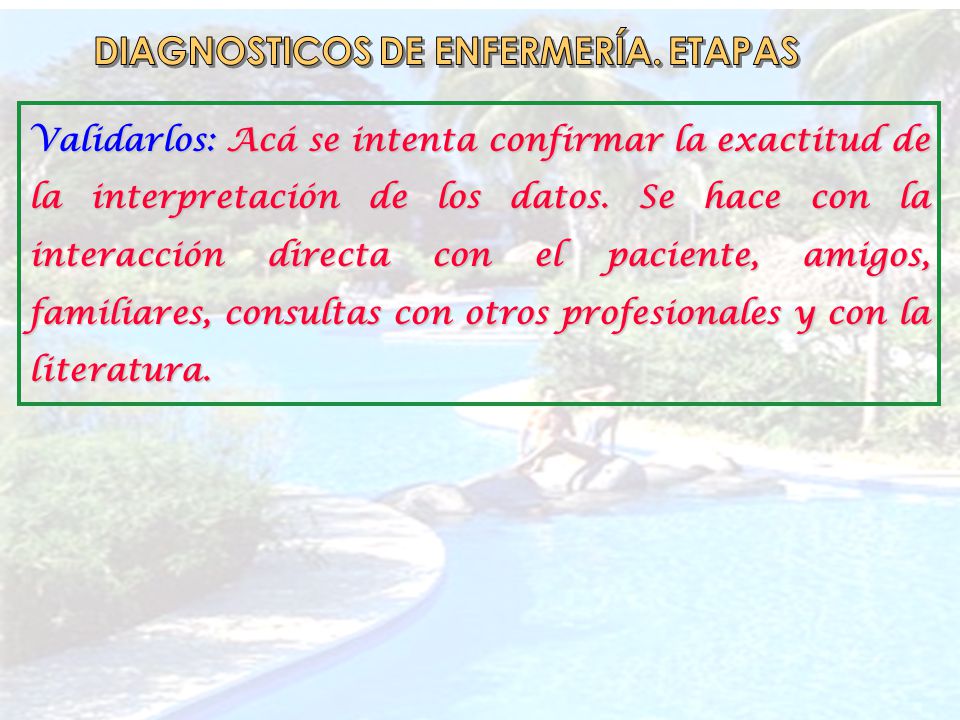 DIAGNOSTICOS DE ENFERMERÍA. ETAPAS

Validarlos: Acá se intenta confirmar la exactitud de la interpretación de los datos. Se hace con la interacción directa con el paciente, amigos, familiares, consultas con otros profesionales y con la literatura.